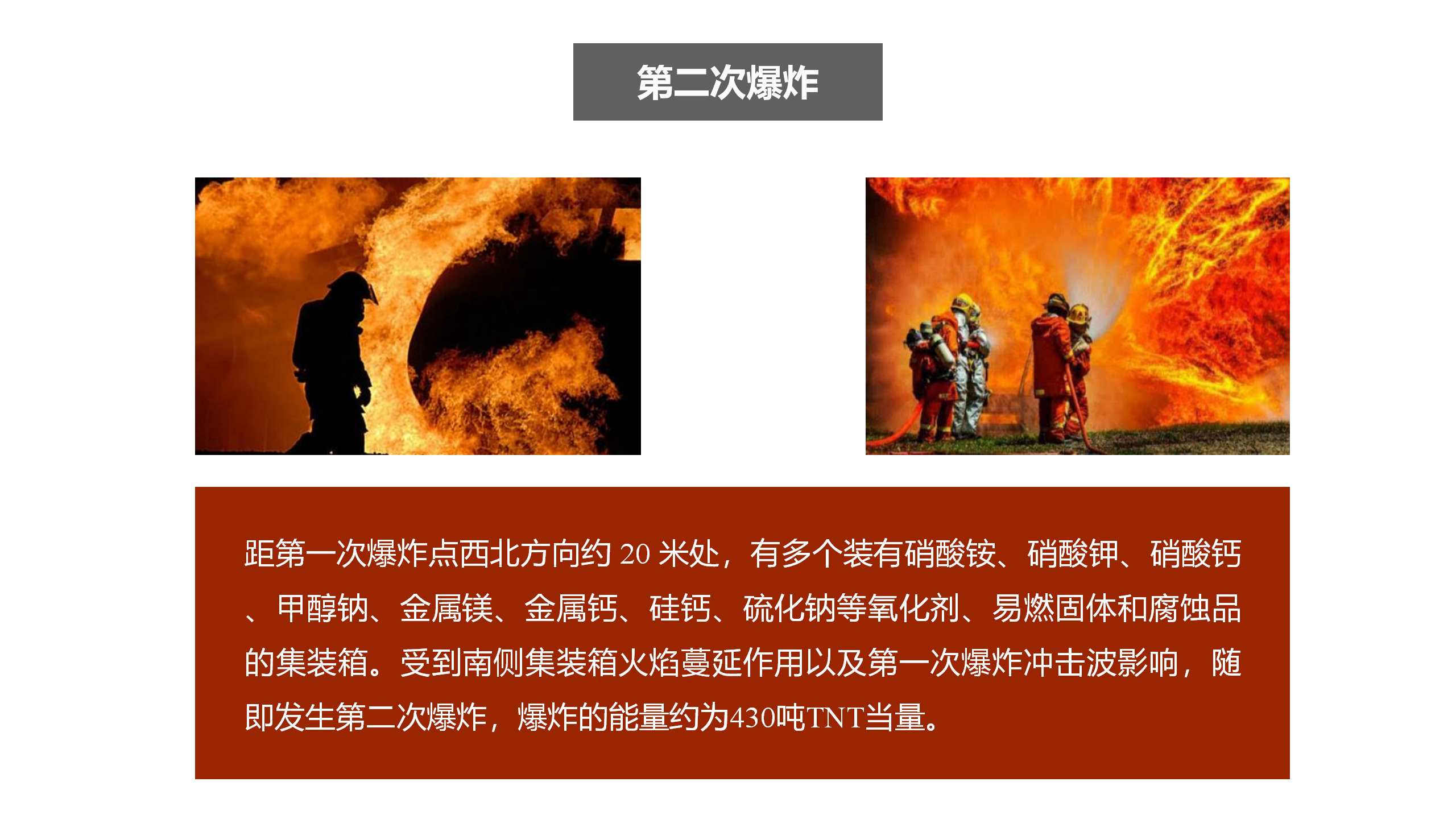 第二次爆炸

距第一次爆炸点西北方向约 20 米处，有多个装有硝酸铵、硝酸钾、硝酸钙、甲醇钠、金属镁、金属钙、硅钙、硫化钠等氧化剂、易燃固体和腐蚀品的集装箱。受到南侧集装箱火焰蔓延作用以及第一次爆炸冲击波影响，随即发生第二次爆炸，爆炸的能量约为430吨TNT当量。